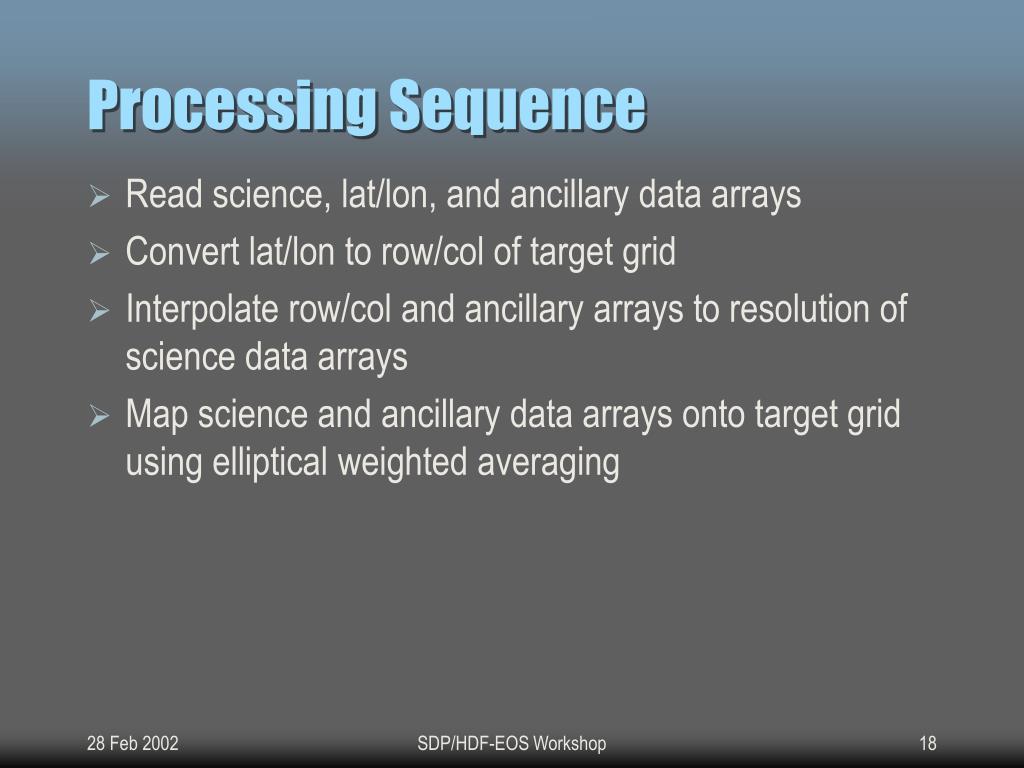 Processing Sequence

➢ Read science, lat/lon, and ancillary data arrays
➢ Convert lat/lon to row/col of target grid
➢ Interpolate row/col and ancillary arrays to resolution of science data arrays
➢ Map science and ancillary data arrays onto target grid using elliptical weighted averaging

28 Feb 2002

SDP/HDF-EOS Workshop

18